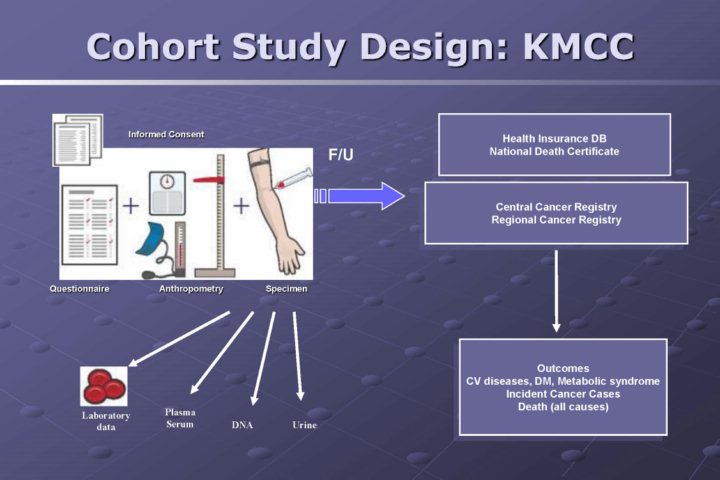 Cohort Study Design: KMCC

Informed Consent

Questionnaire

Anthropometry

Specimen

F/U

Health Insurance DB
National Death Certificate

Central Cancer Registry
Regional Cancer Registry

Outcomes
CV diseases, DM, Metabolic syndrome
Incident Cancer Cases
Death (all causes)

Laboratory data

Plasma
Serum

DNA

Urine